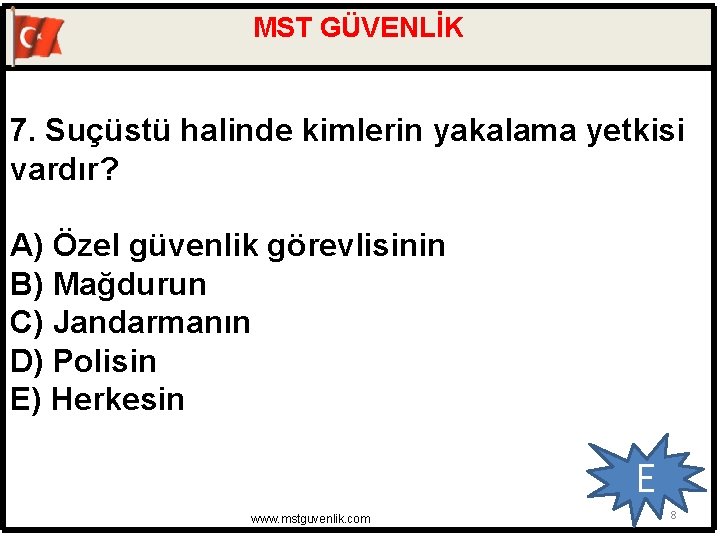 MST GÜVENLİK

7. Suçüstü halinde kimlerin yakalama yetkisi vardır?

A) Özel güvenlik görevlisinin
B) Mağdurun
C) Jandarmanın
D) Polisin
E) Herkesin

E

www.mstguvenlik.com

8